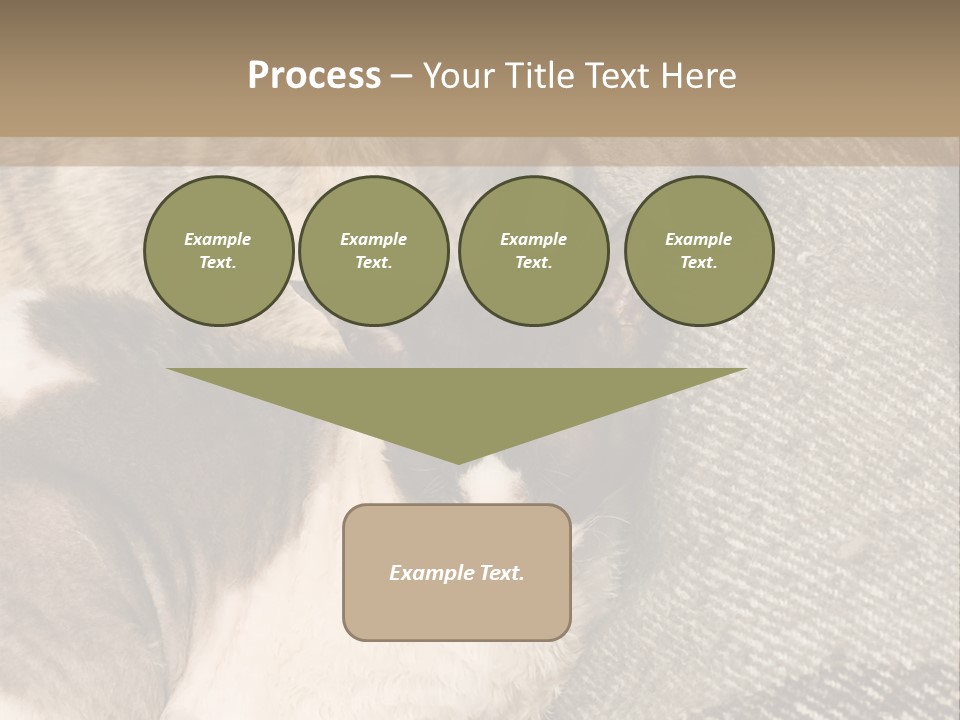 Process – Your Title Text Here

Example Text.

Example Text.

Example Text.

Example Text.

Example Text.